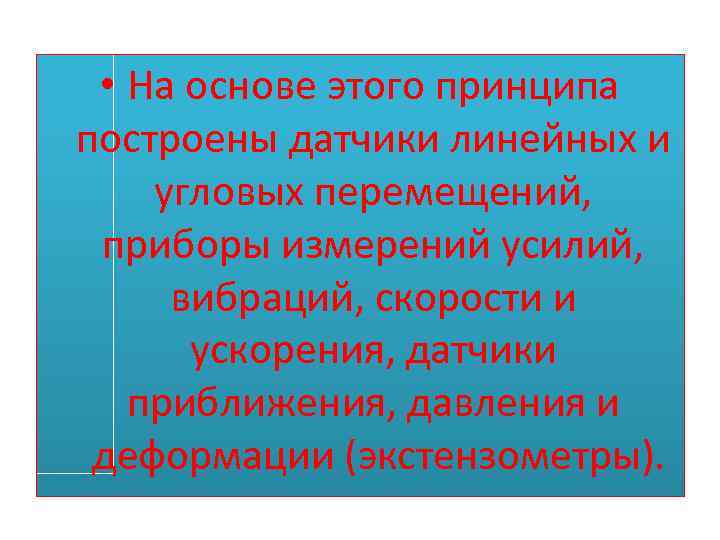 • На основе этого принципа построены датчики линейных и угловых перемещений, приборы измерений усилий, вибраций, скорости и ускорения, датчики приближения, давления и деформации (экстензометры).